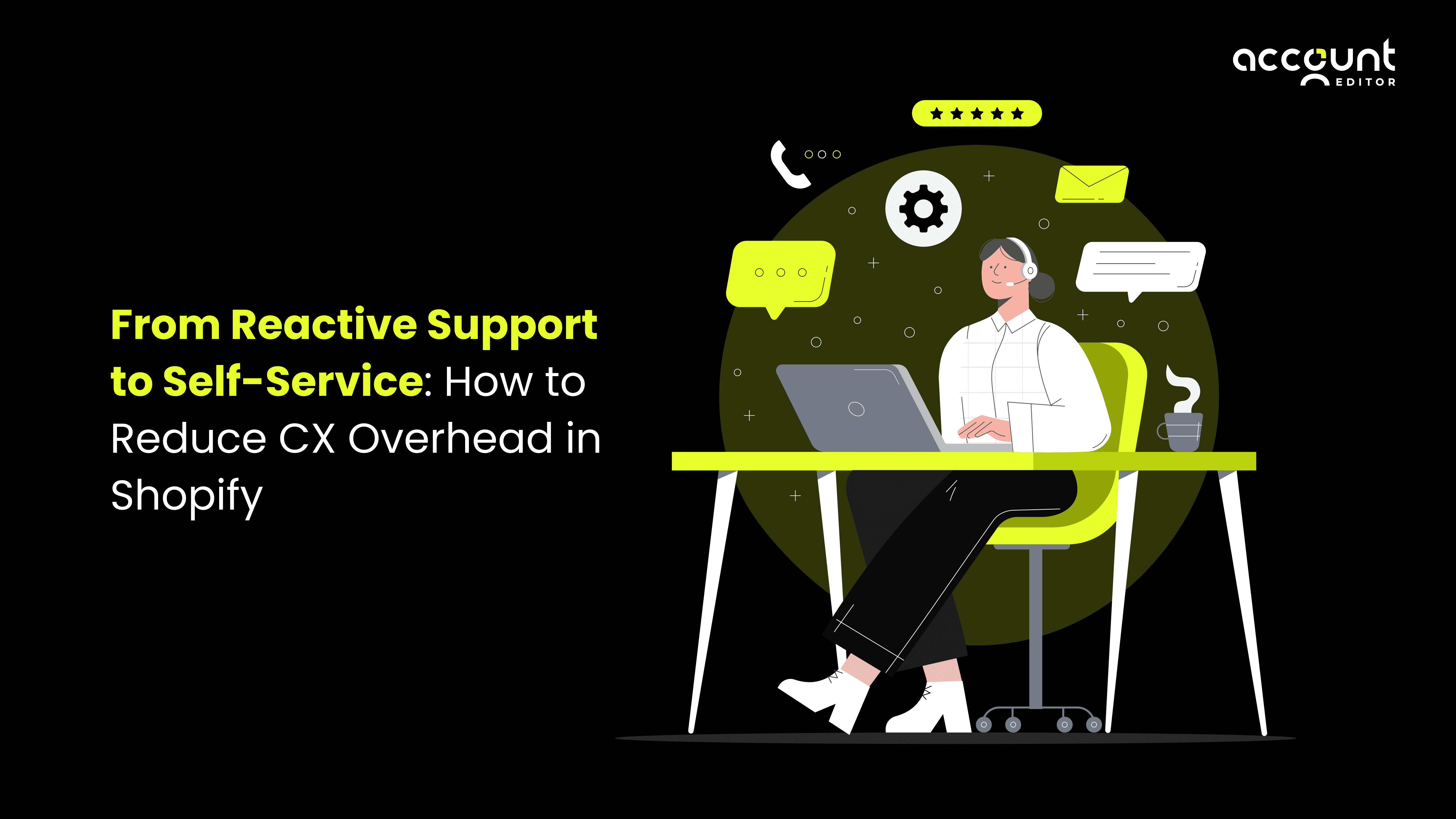 account
EDITOR

From Reactive Support to Self-Service: How to Reduce CX Overhead in Shopify